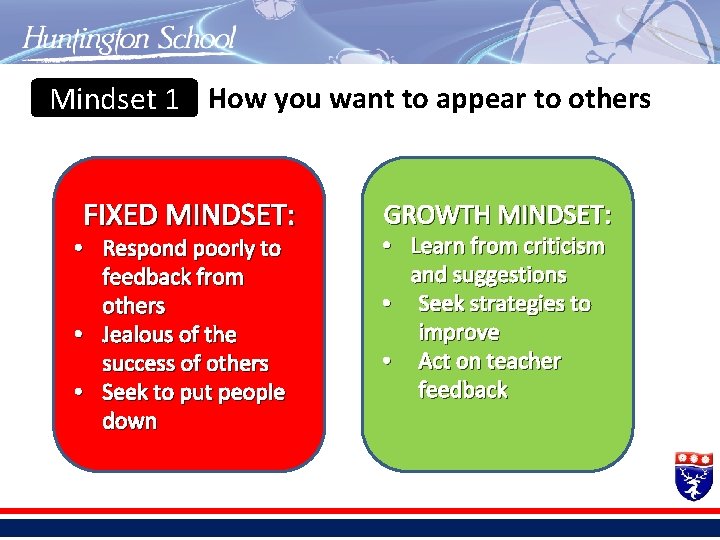 Huntington School

Mindset 1 How you want to appear to others

FIXED MINDSET:
• Respond poorly to feedback from others
• Jealous of the success of others
• Seek to put people down

GROWTH MINDSET:
• Learn from criticism and suggestions
• Seek strategies to improve
• Act on teacher feedback